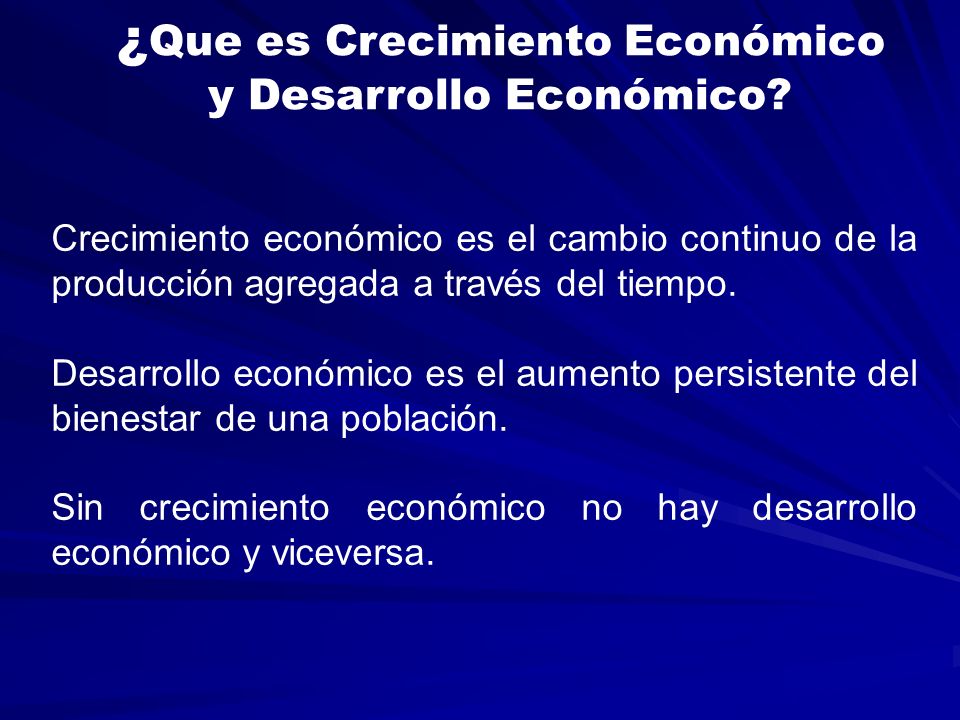 ¿Que es Crecimiento Económico y Desarrollo Económico?

Crecimiento económico es el cambio continuo de la producción agregada a través del tiempo.

Desarrollo económico es el aumento persistente del bienestar de una población.

Sin crecimiento económico no hay desarrollo económico y viceversa.